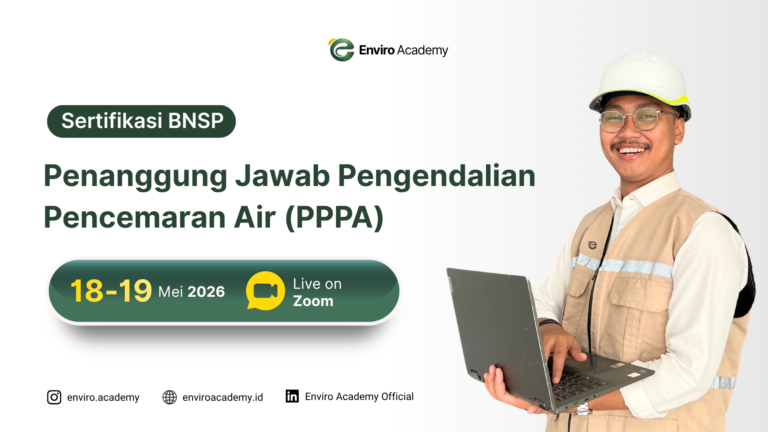 Enviro Academy

Sertifikasi BNSP

Penanggung Jawab Pengendalian Pencemaran Air (PPPA)

18-19 Mei 2026

Live on Zoom

enviro.academy enviroacademy.id Enviro Academy Official